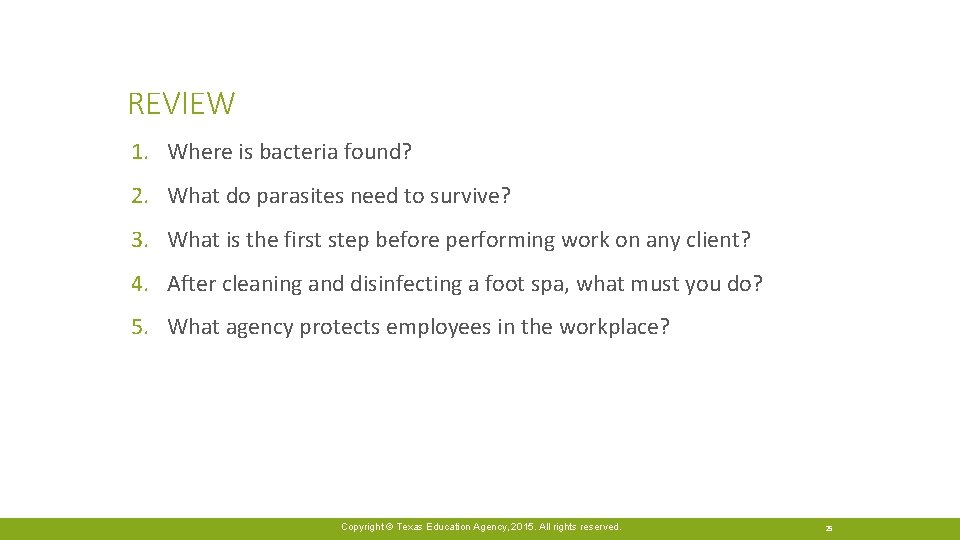 REVIEW

1. Where is bacteria found?

2. What do parasites need to survive?

3. What is the first step before performing work on any client?

4. After cleaning and disinfecting a foot spa, what must you do?

5. What agency protects employees in the workplace?

Copyright © Texas Education Agency, 2015. All rights reserved.

25